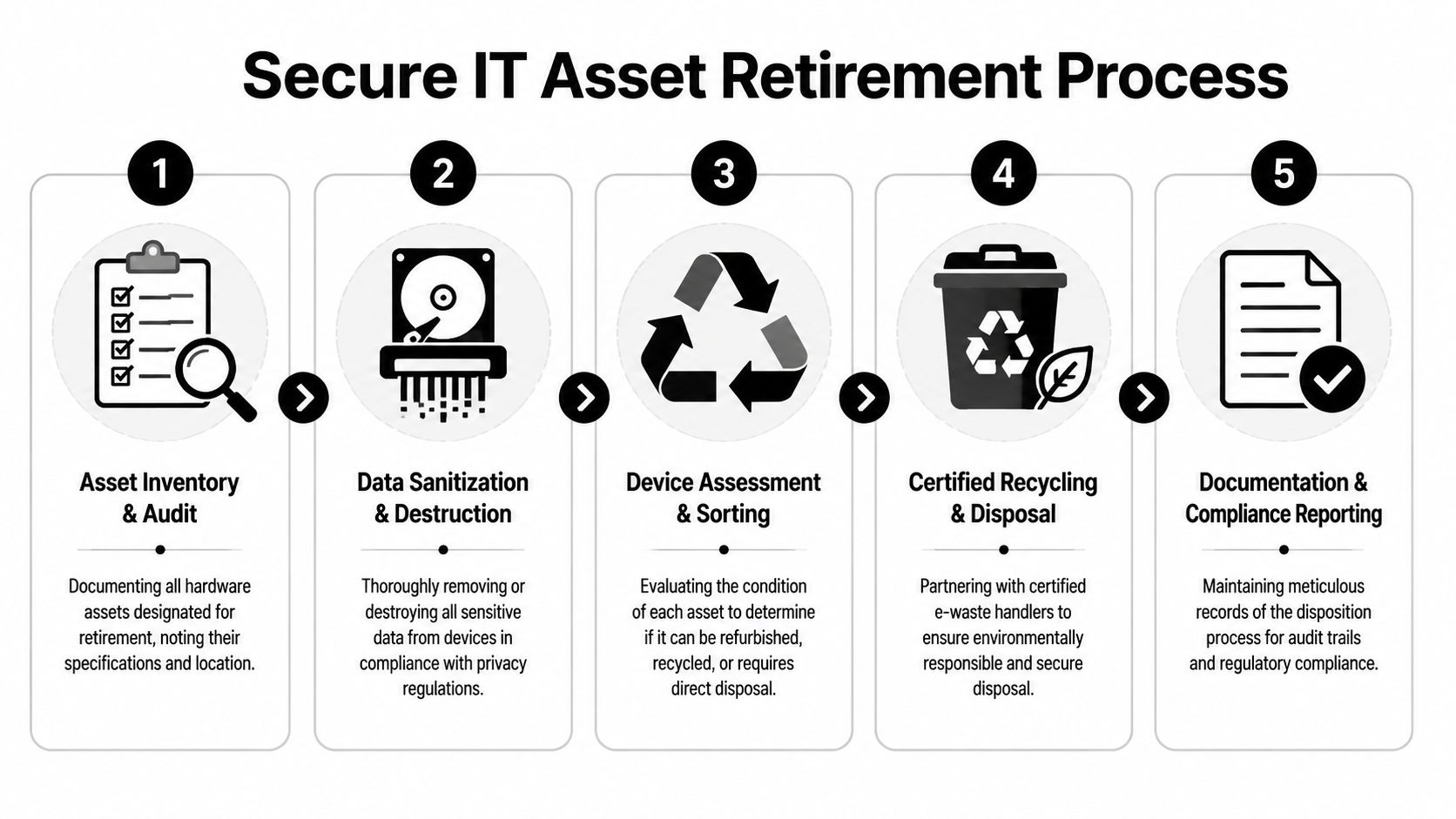 Secure IT Asset Retirement Process

1

Asset Inventory & Audit

Documenting all hardware assets designated for retirement, noting their specifications and location.

2

Data Sanitization & Destruction

Thoroughly removing or destroying all sensitive data from devices in compliance with privacy regulations.

3

Device Assessment & Sorting

Evaluating the condition of each asset to determine if it can be refurbished, recycled, or requires direct disposal.

4

Certified Recycling & Disposal

Partnering with certified e-waste handlers to ensure environmentally responsible and secure disposal.

5

Documentation & Compliance Reporting

Maintaining meticulous records of the disposition process for audit trails and regulatory compliance.